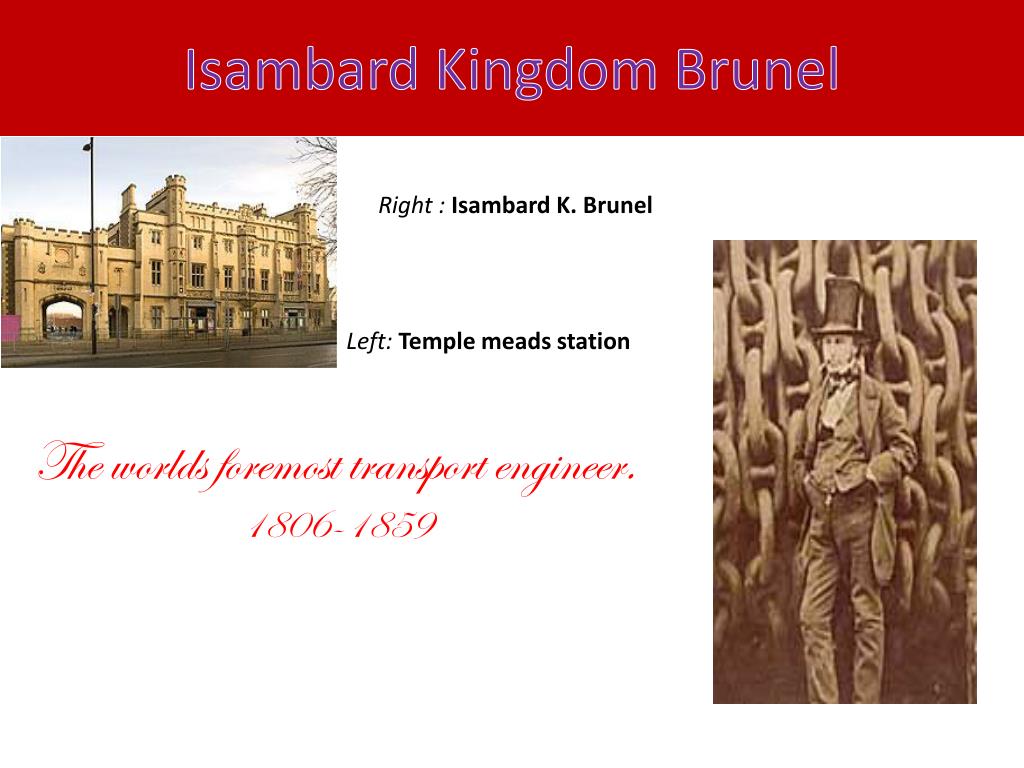 Isambard Kingdom Brunel

Right : Isambard K. Brunel

Left: Temple meads station

The worlds foremost transport engineer.
1806-1859